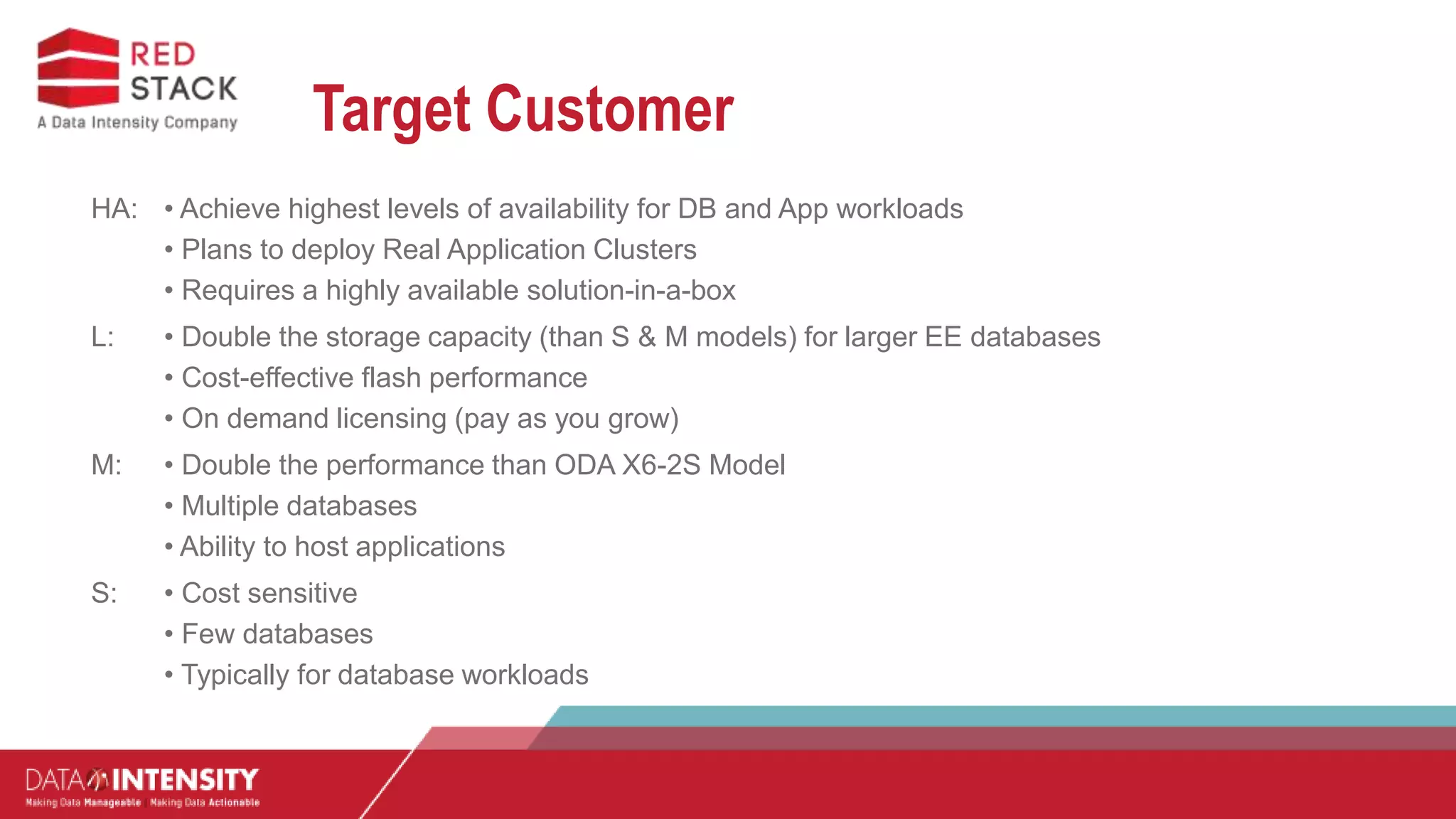 RED STACK
A Data Intensity Company

Target Customer

HA: • Achieve highest levels of availability for DB and App workloads
• Plans to deploy Real Application Clusters
• Requires a highly available solution-in-a-box

L: • Double the storage capacity (than S & M models) for larger EE databases
• Cost-effective flash performance
• On demand licensing (pay as you grow)

M: • Double the performance than ODA X6-2S Model
• Multiple databases
• Ability to host applications

S: • Cost sensitive
• Few databases
• Typically for database workloads

DATA INTENSITY
Making Data Manageable | Making Data Actionable